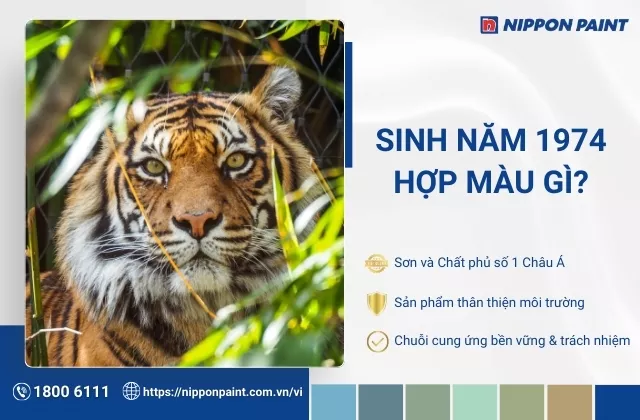 NIPPON PAINT

SINH NĂM 1974
HỢP MÀU GÌ?

Sơn và Chất phủ số 1 Châu Á

Sản phẩm thân thiện môi trường

Chuỗi cung ứng bền vững & trách nhiệm

1800 6111

https://nipponpaint.com.vn/vi